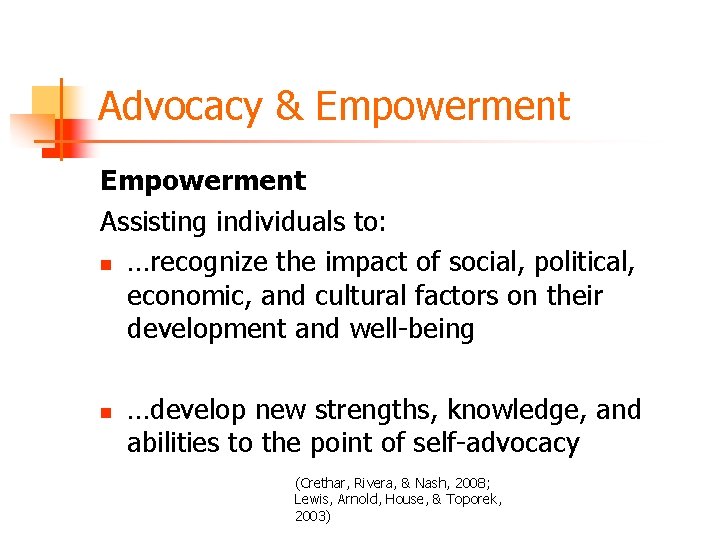 Advocacy & Empowerment

**Empowerment**

Assisting individuals to:

- …recognize the impact of social, political, economic, and cultural factors on their development and well-being

- …develop new strengths, knowledge, and abilities to the point of self-advocacy

(Crethar, Rivera, & Nash, 2008; Lewis, Arnold, House, & Toporek, 2003)